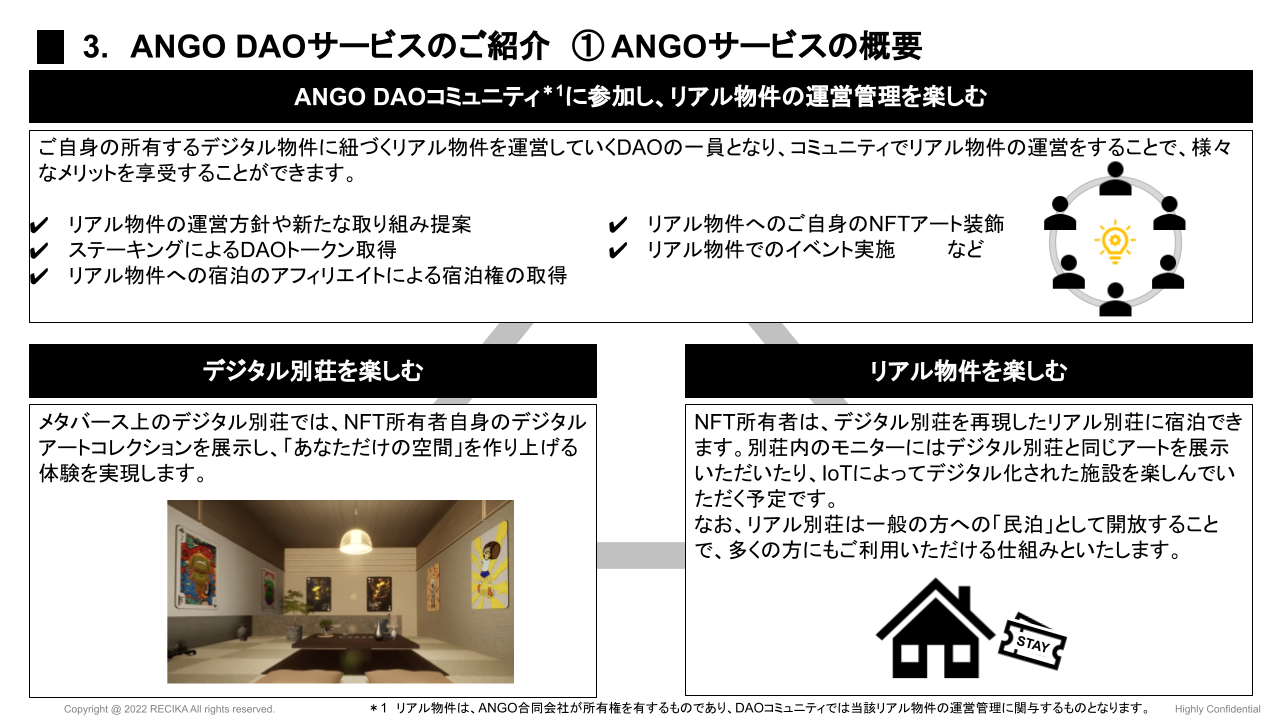 3. ANGO DAOサービスのご紹介 ① ANGOサービスの概要

ANGO DAOコミュニティ$^{*1}$に参加し、リアル物件の運営管理を楽しむ

ご自身の所有するデジタル物件に紐づくリアル物件を運営していくDAOの一員となり、コミュニティでリアル物件の運営をすることで、様々なメリットを享受することができます。

✔ リアル物件の運営方針や新たな取り組み提案
✔ ステーキングによるDAOトークン取得
✔ リアル物件への宿泊のアフィリエイトによる宿泊権の取得
✔ リアル物件へのご自身のNFTアート装飾
✔ リアル物件でのイベント実施 など

デジタル別荘を楽しむ

メタバース上のデジタル別荘では、NFT所有者自身のデジタルアートコレクションを展示し、「あなただけの空間」を作り上げる体験を実現します。

リアル物件を楽しむ

NFT所有者は、デジタル別荘を再現したリアル別荘に宿泊できます。別荘内のモニターにはデジタル別荘と同じアートを展示いただいたり、IoTによってデジタル化された施設を楽しんでいただく予定です。
なお、リアル別荘は一般の方への「民泊」として開放することで、多くの方にもご利用いただける仕組みといたします。

STAY

Copyright @ 2022 RECIKA All rights reserved.

＊1 リアル物件は、ANGO合同会社が所有権を有するものであり、DAOコミュニティでは当該リアル物件の運営管理に関与するものとなります。

Highly Confidential